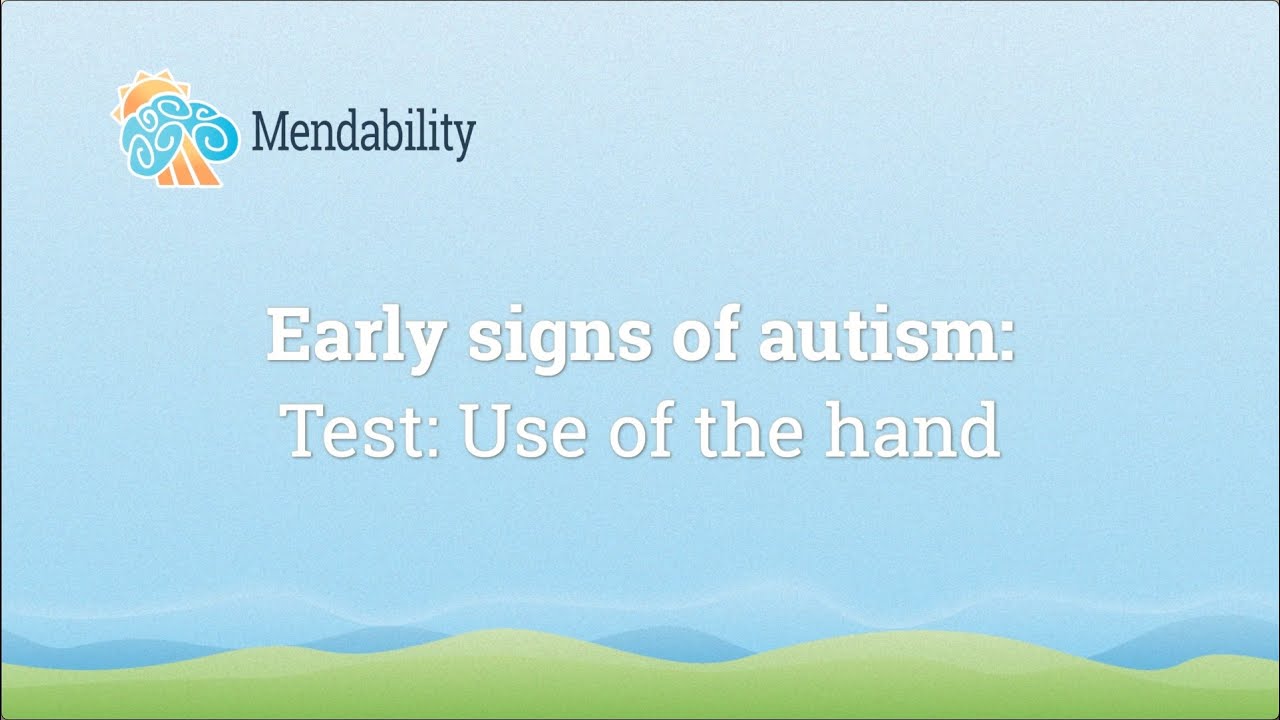 Mendability

Early signs of autism:
Test: Use of the hand